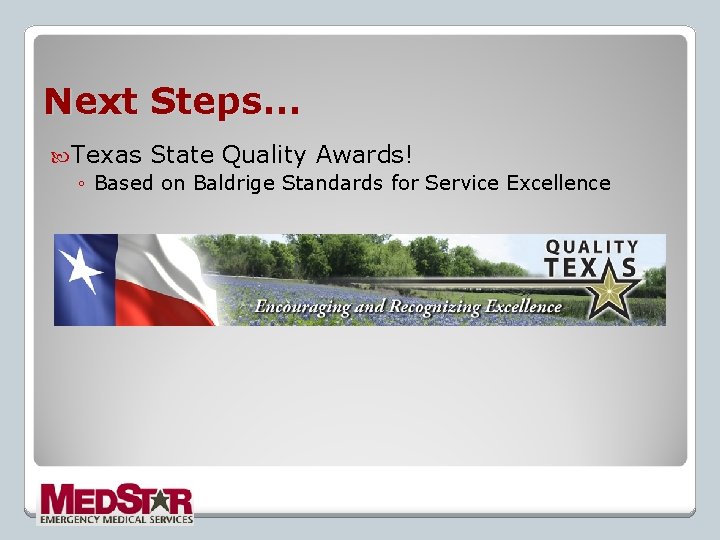 Next Steps…

Texas State Quality Awards!

◦ Based on Baldrige Standards for Service Excellence

QUALITY TEXAS

Encouraging and Recognizing Excellence

MEDSTAR
EMERGENCY MEDICAL SERVICES